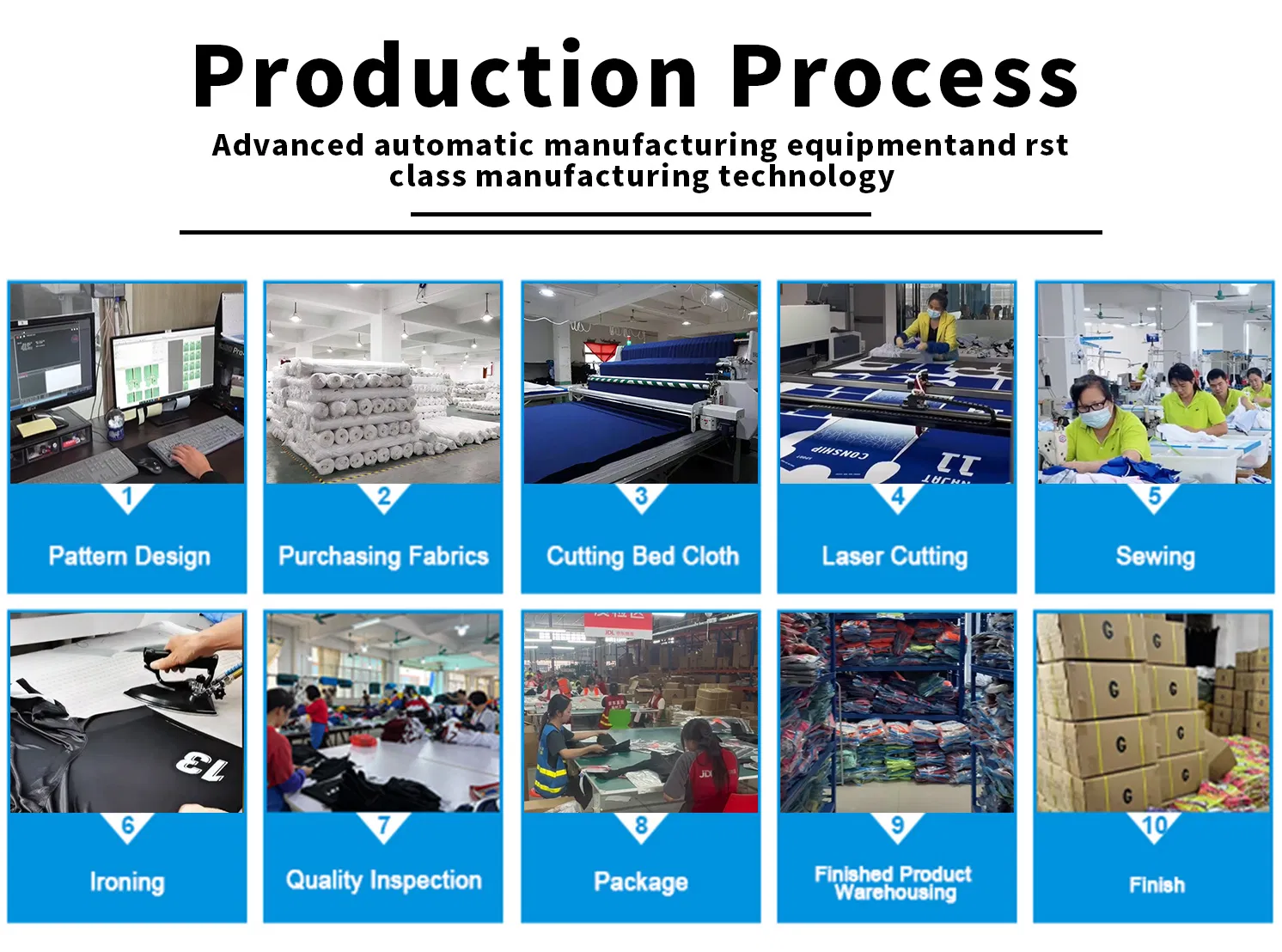 Production Process

Advanced automatic manufacturing equipmentand rst class manufacturing technology

1
Pattern Design

2
Purchasing Fabrics

3
Cutting Bed Cloth

4
Laser Cutting

5
Sewing

6
Ironing

7
Quality Inspection

8
Package

9
Finished Product Warehousing

10
Finish